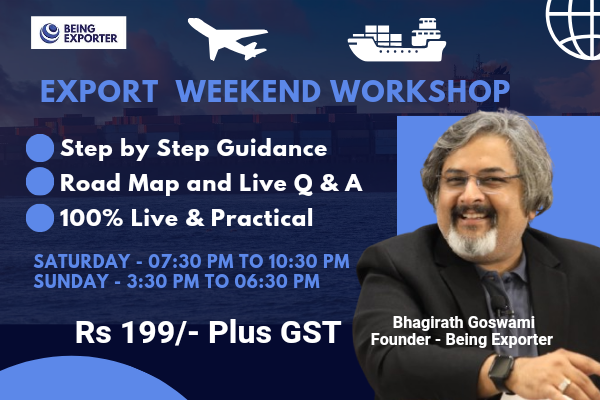 BEING EXPORTER

EXPORT WEEKEND WORKSHOP

Step by Step Guidance

Road Map and Live Q & A

100% Live & Practical

SATURDAY - 07:30 PM TO 10:30 PM
SUNDAY - 3:30 PM TO 06:30 PM

Rs 199/- Plus GST

Bhagirath Goswami
Founder - Being Exporter